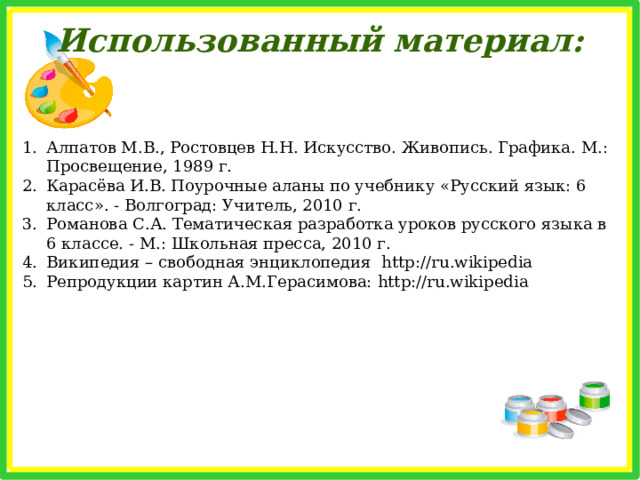 Использованный материал:

1. Алпатов М.В., Ростовцев Н.Н. Искусство. Живопись. Графика. М.: Просвещение, 1989 г.
2. Карасёва И.В. Поурочные аланы по учебнику «Русский язык: 6 класс». - Волгоград: Учитель, 2010 г.
3. Романова С.А. Тематическая разработка уроков русского языка в 6 классе. - М.: Школьная пресса, 2010 г.
4. Википедия – свободная энциклопедия http://ru.wikipedia
5. Репродукции картин А.М.Герасимова: http://ru.wikipedia